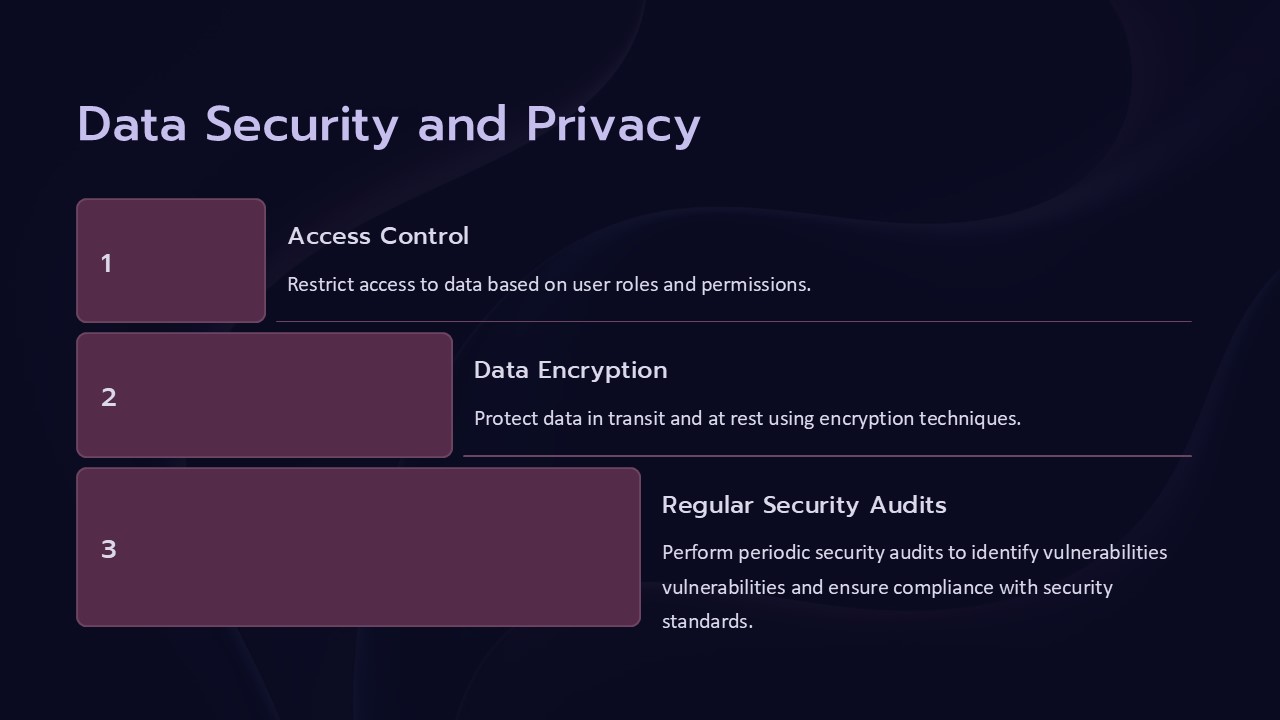 Data Security and Privacy

1

Access Control

Restrict access to data based on user roles and permissions.

2

Data Encryption

Protect data in transit and at rest using encryption techniques.

3

Regular Security Audits

Perform periodic security audits to identify vulnerabilities vulnerabilities and ensure compliance with security standards.